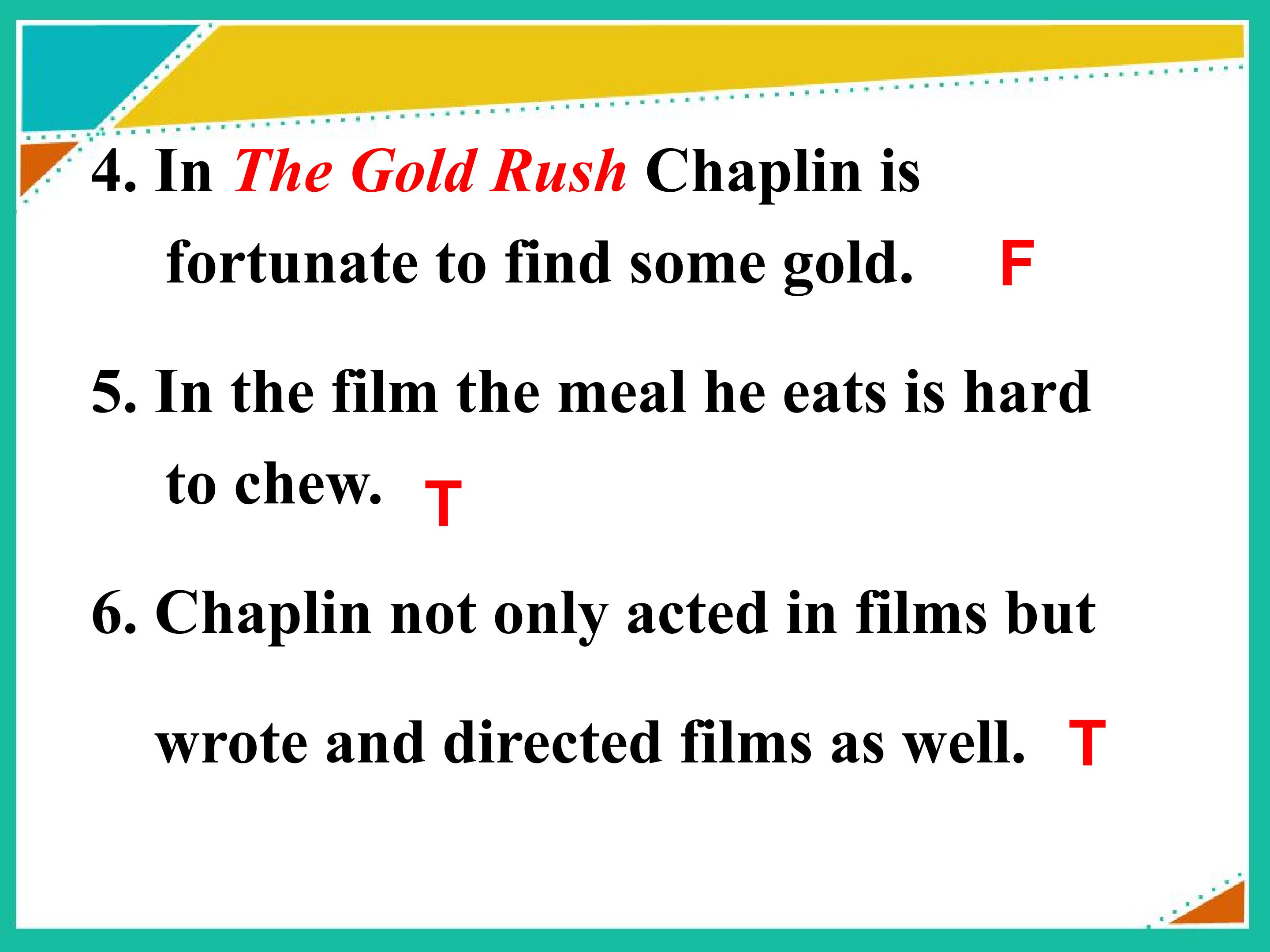 4. In The Gold Rush Chaplin is fortunate to find some gold. F

5. In the film the meal he eats is hard to chew. T

6. Chaplin not only acted in films but wrote and directed films as well. T